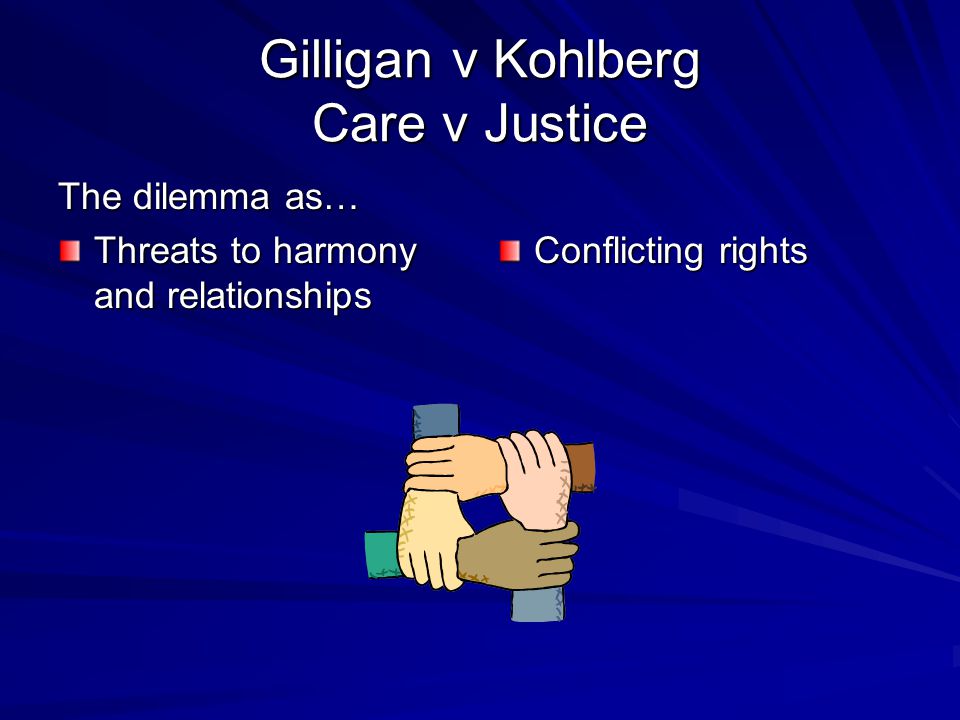 Gilligan v Kohlberg
Care v Justice

The dilemma as…

Threats to harmony and relationships

Conflicting rights